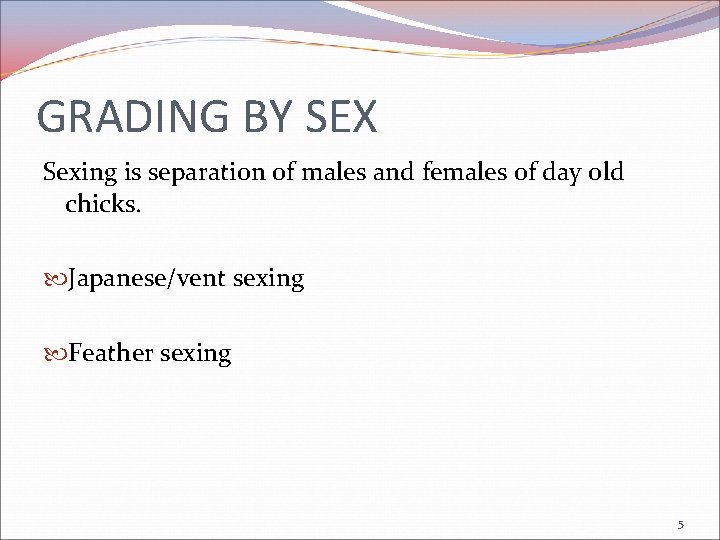 GRADING BY SEX

Sexing is separation of males and females of day old chicks.

Japanese/vent sexing

Feather sexing

5